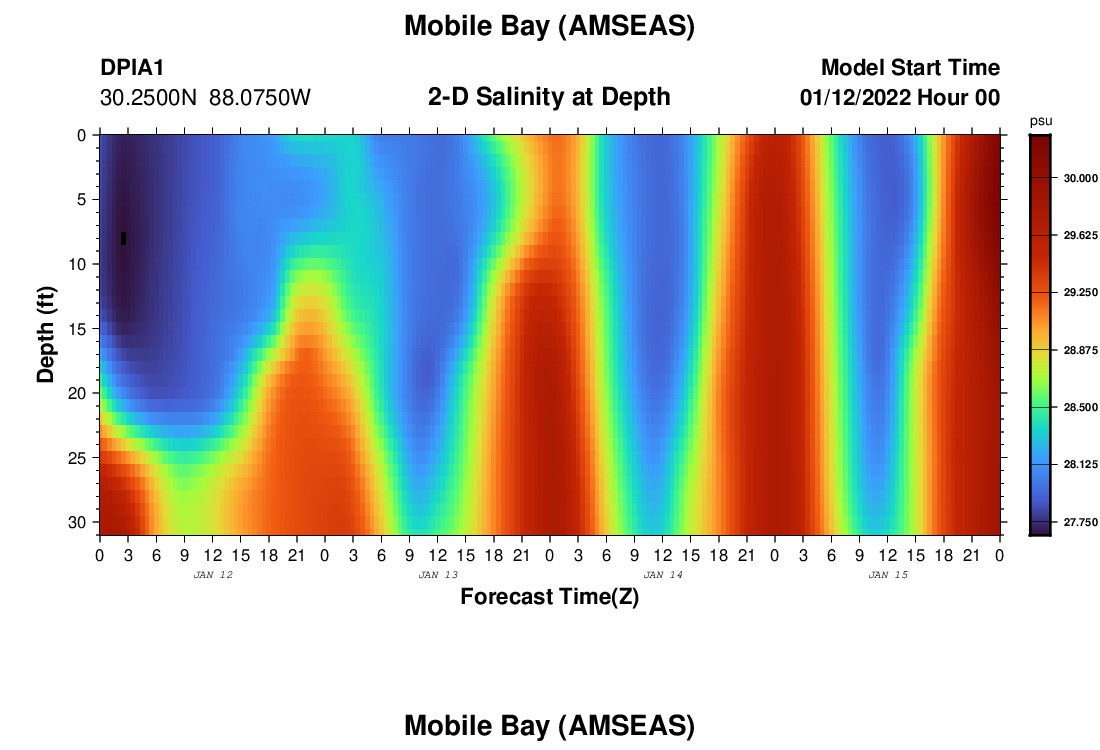 Mobile Bay (AMSEAS)

DPIA1
30.2500N 88.0750W

2-D Salinity at Depth

Model Start Time
01/12/2022 Hour 00

psu

30.000
29.625
29.250
28.875
28.500
28.125
27.750

Depth (ft)

0
5
10
15
20
25
30

0 3 6 9 12 15 18 21 0 3 6 9 12 15 18 21 0 3 6 9 12 15 18 21 0 3 6 9 12 15 18 21 0

JAN 12
JAN 13
JAN 14
JAN 15

Forecast Time(Z)

Mobile Bay (AMSEAS)